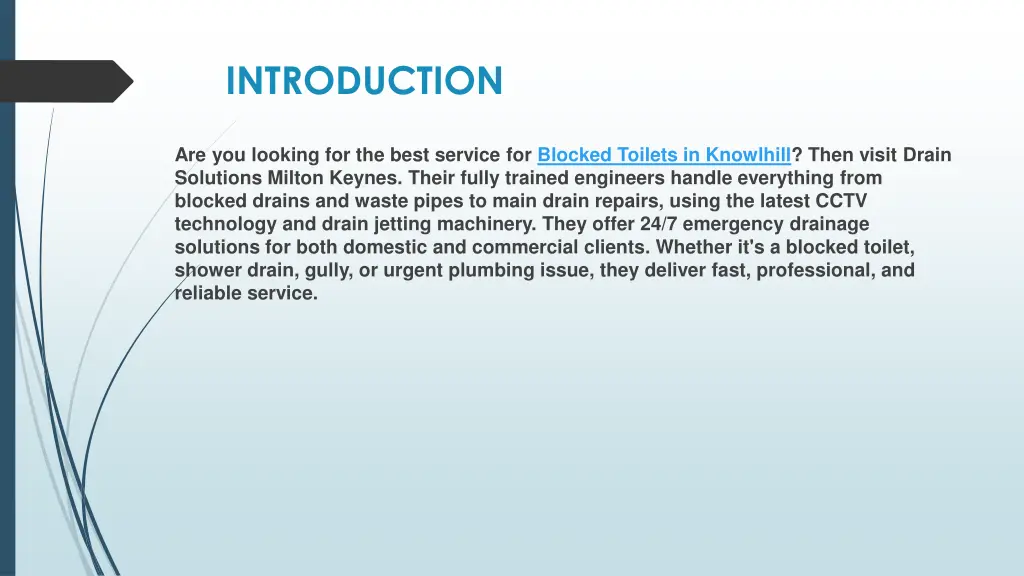 INTRODUCTION

Are you looking for the best service for Blocked Toilets in Knowlhill? Then visit Drain Solutions Milton Keynes. Their fully trained engineers handle everything from blocked drains and waste pipes to main drain repairs, using the latest CCTV technology and drain jetting machinery. They offer 24/7 emergency drainage solutions for both domestic and commercial clients. Whether it's a blocked toilet, shower drain, gully, or urgent plumbing issue, they deliver fast, professional, and reliable service.